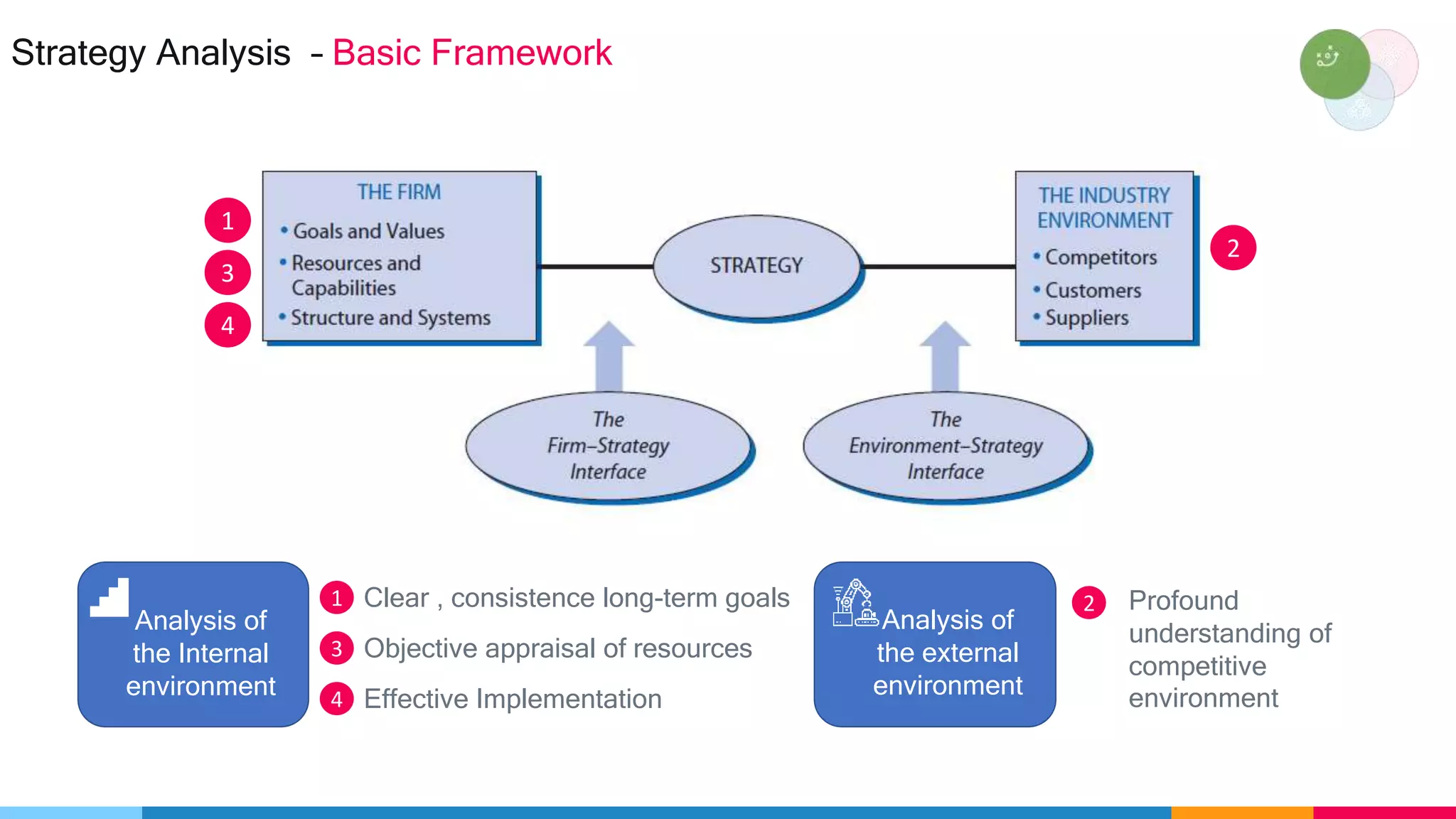 Strategy Analysis - Basic Framework

1
3
4

THE FIRM
• Goals and Values
• Resources and Capabilities
• Structure and Systems

STRATEGY

THE INDUSTRY ENVIRONMENT
• Competitors
• Customers
• Suppliers

2

The Firm–Strategy Interface

The Environment–Strategy Interface

Analysis of the Internal environment

1 Clear , consistence long-term goals
3 Objective appraisal of resources
4 Effective Implementation

Analysis of the external environment

2 Profound understanding of competitive environment